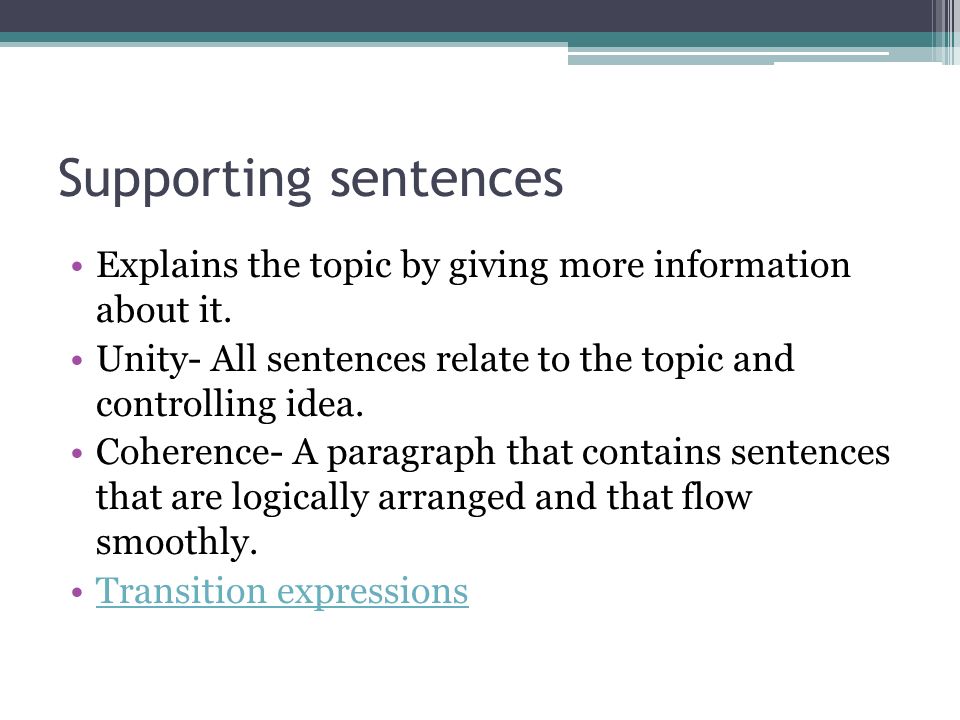 Supporting sentences

• Explains the topic by giving more information about it.
• Unity- All sentences relate to the topic and controlling idea.
• Coherence- A paragraph that contains sentences that are logically arranged and that flow smoothly.
• Transition expressions